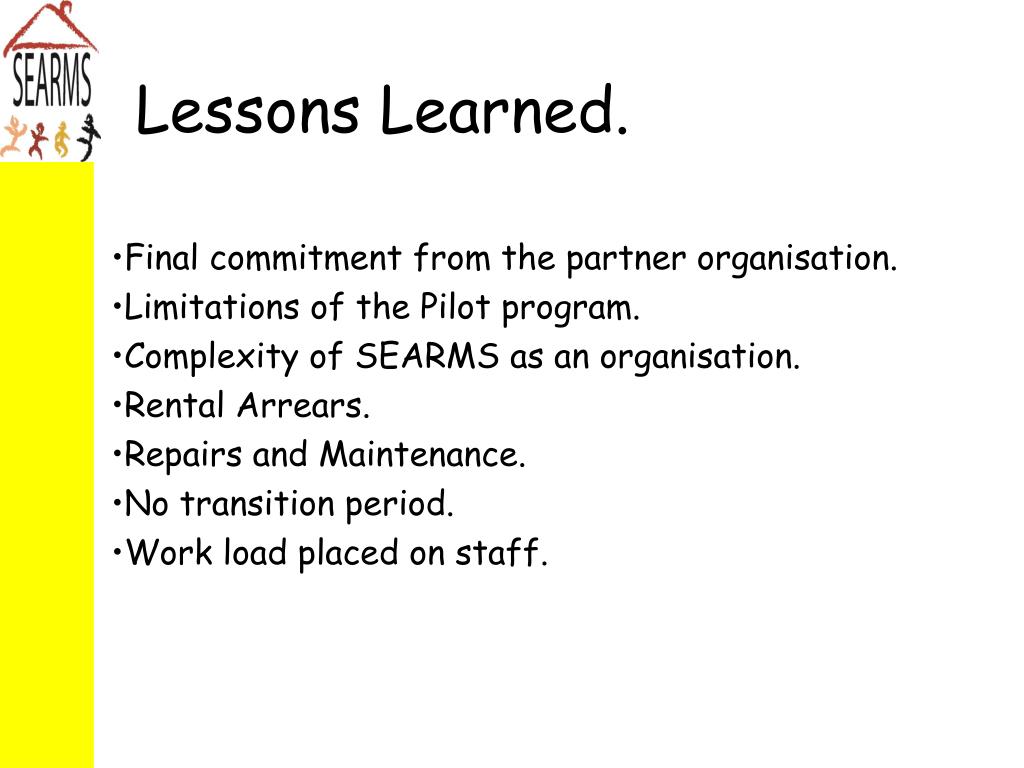 SEARMS

Lessons Learned.

•Final commitment from the partner organisation.
•Limitations of the Pilot program.
•Complexity of SEARMS as an organisation.
•Rental Arrears.
•Repairs and Maintenance.
•No transition period.
•Work load placed on staff.